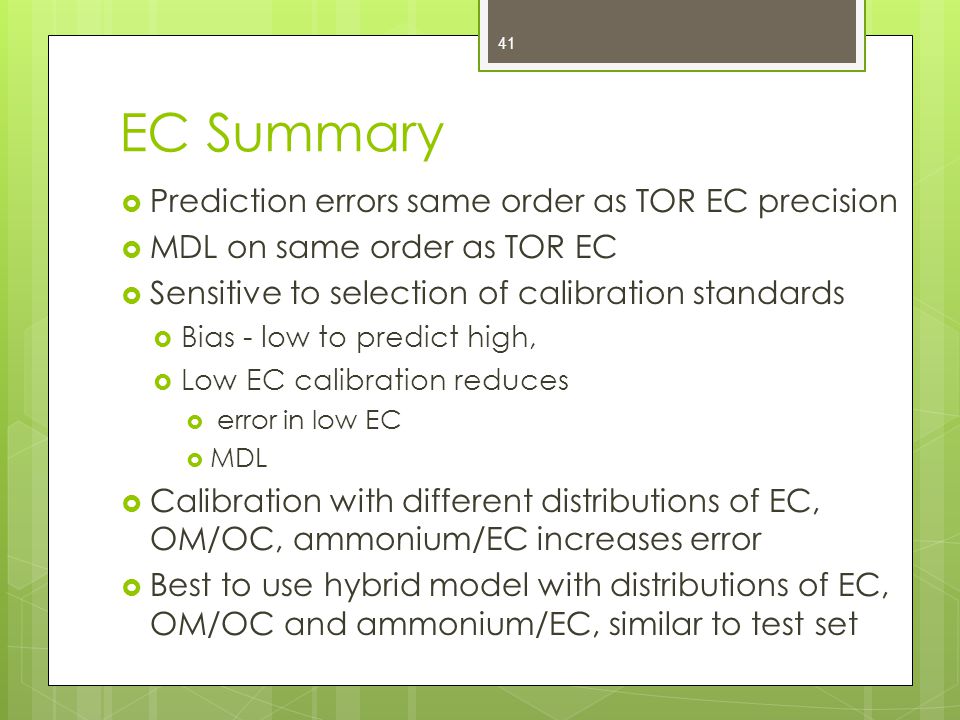 41

EC Summary

Prediction errors same order as TOR EC precision

MDL on same order as TOR EC

Sensitive to selection of calibration standards

Bias - low to predict high,

Low EC calibration reduces

error in low EC

MDL

Calibration with different distributions of EC, OM/OC, ammonium/EC increases error

Best to use hybrid model with distributions of EC, OM/OC and ammonium/EC, similar to test set